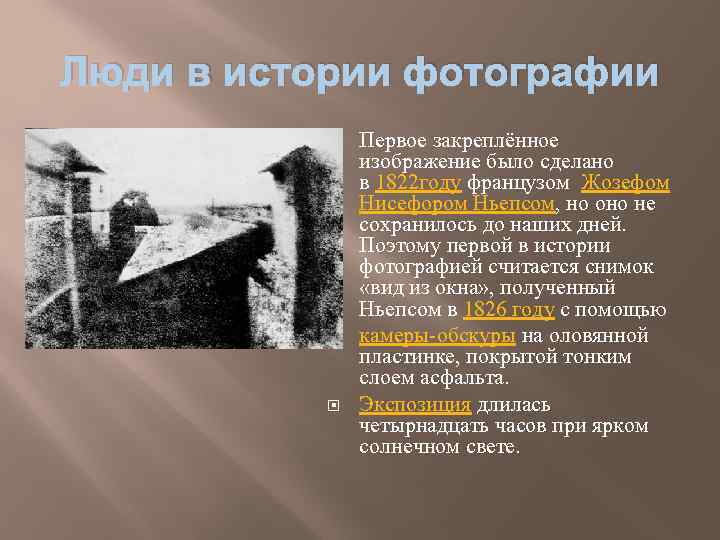 Люди в истории фотографии

Первое закреплённое изображение было сделано в 1822году французом Жозефом Нисефором Ньепсом, но оно не сохранилось до наших дней. Поэтому первой в истории фотографией считается снимок «вид из окна», полученный Ньепсом в 1826 году с помощью камеры-обскуры на оловянной пластинке, покрытой тонким слоем асфальта.

Экспозиция длилась четырнадцать часов при ярком солнечном свете.